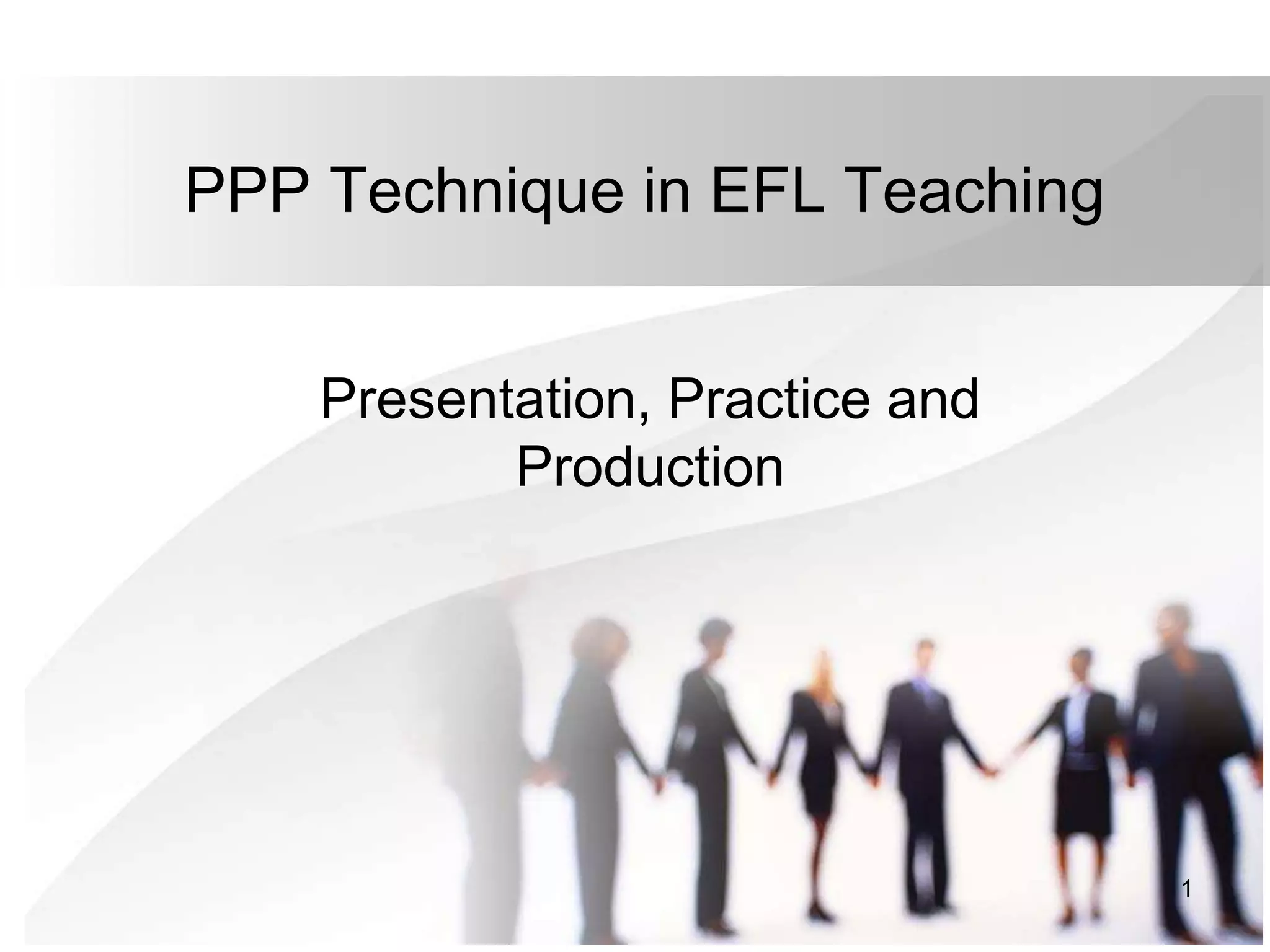 PPP Technique in EFL Teaching

Presentation, Practice and Production

1